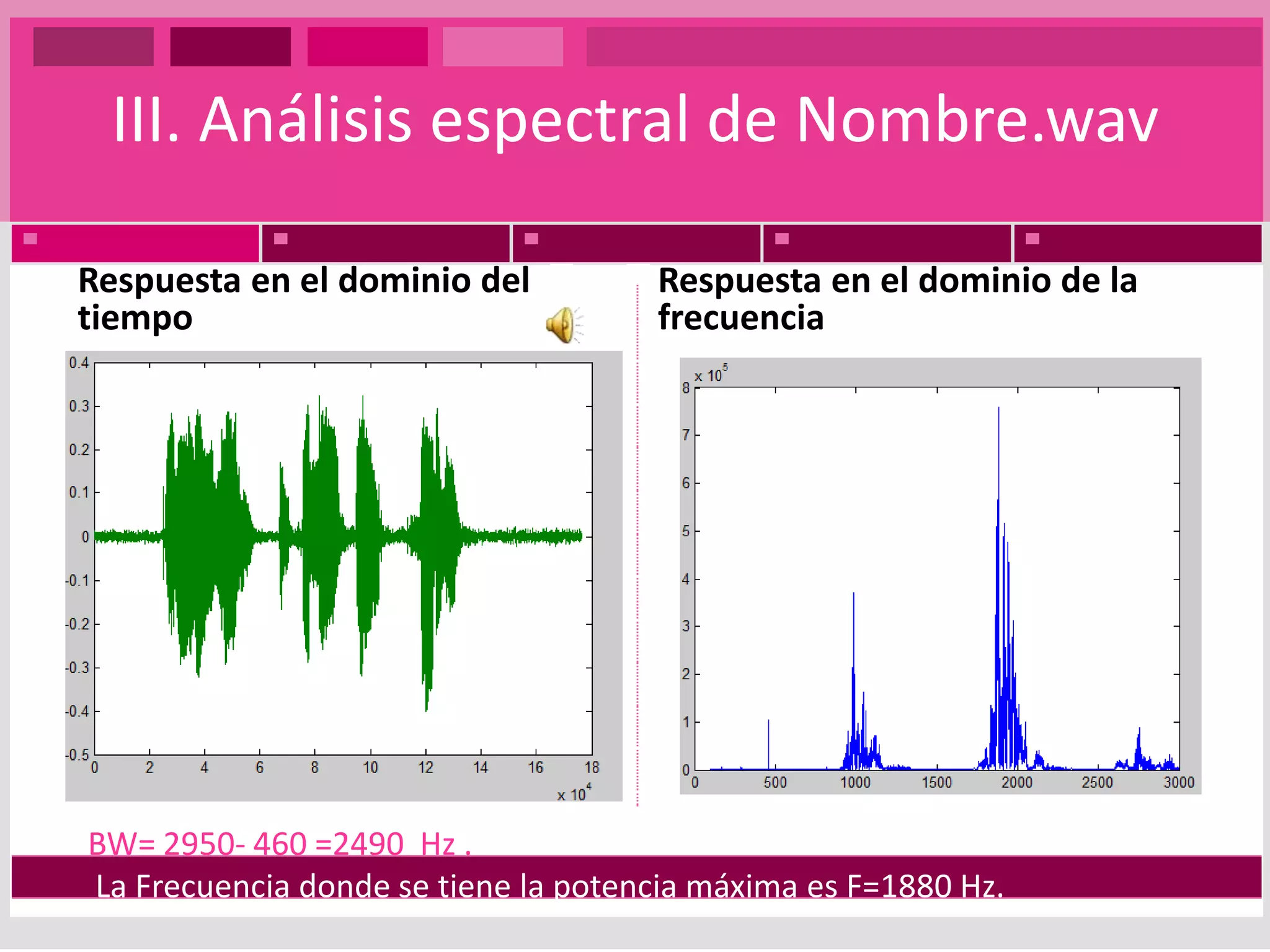 III. Análisis espectral de Nombre.wav

Respuesta en el dominio del tiempo

0.4
0.3
0.2
0.1
0
-0.1
-0.2
-0.3
-0.4
-0.5
0 2 4 6 8 10 12 14 16 18
x $10^4$

Respuesta en el dominio de la frecuencia

x $10^5$
8
7
6
5
4
3
2
1
0
0 500 1000 1500 2000 2500 3000

BW= 2950- 460 =2490 Hz .

La Frecuencia donde se tiene la potencia máxima es F=1880 Hz.